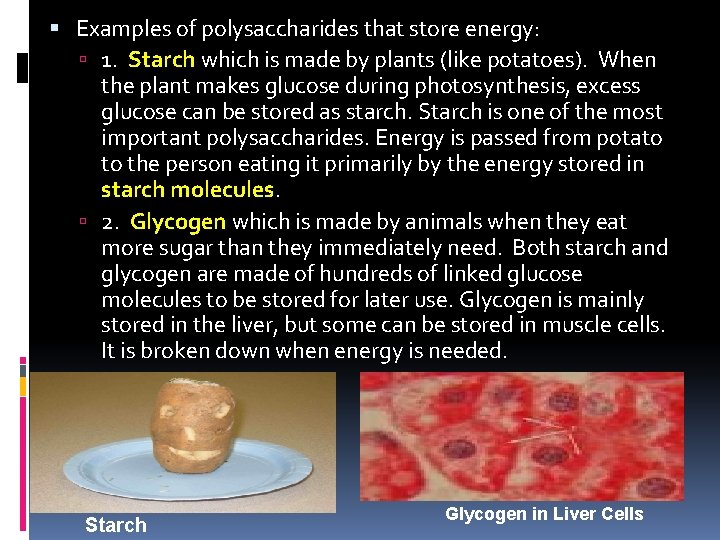 Examples of polysaccharides that store energy:

1. Starch which is made by plants (like potatoes). When the plant makes glucose during photosynthesis, excess glucose can be stored as starch. Starch is one of the most important polysaccharides. Energy is passed from potato to the person eating it primarily by the energy stored in starch molecules.

2. Glycogen which is made by animals when they eat more sugar than they immediately need. Both starch and glycogen are made of hundreds of linked glucose molecules to be stored for later use. Glycogen is mainly stored in the liver, but some can be stored in muscle cells. It is broken down when energy is needed.

Starch

Glycogen in Liver Cells